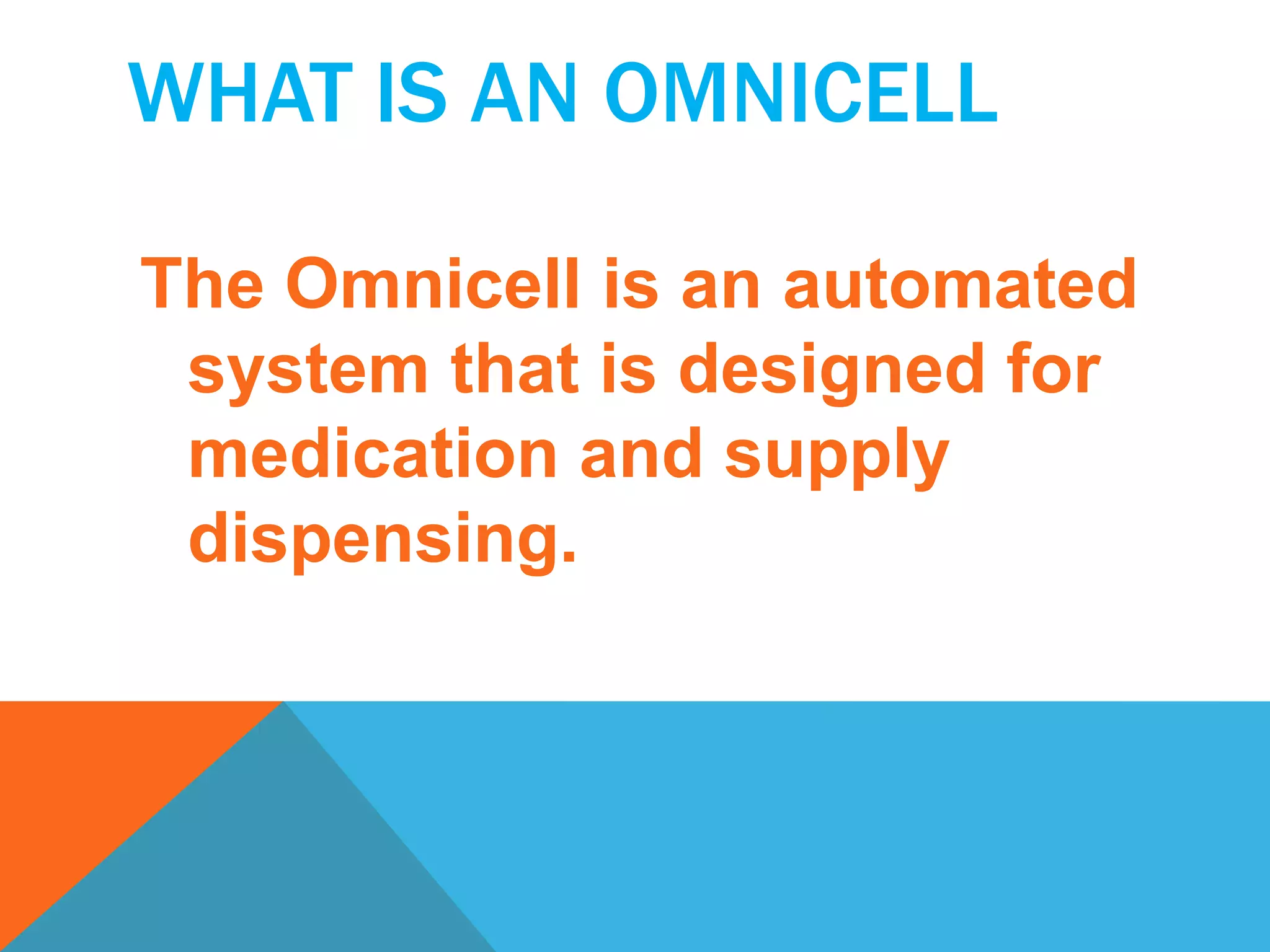 WHAT IS AN OMNICELL

The Omnicell is an automated system that is designed for medication and supply dispensing.